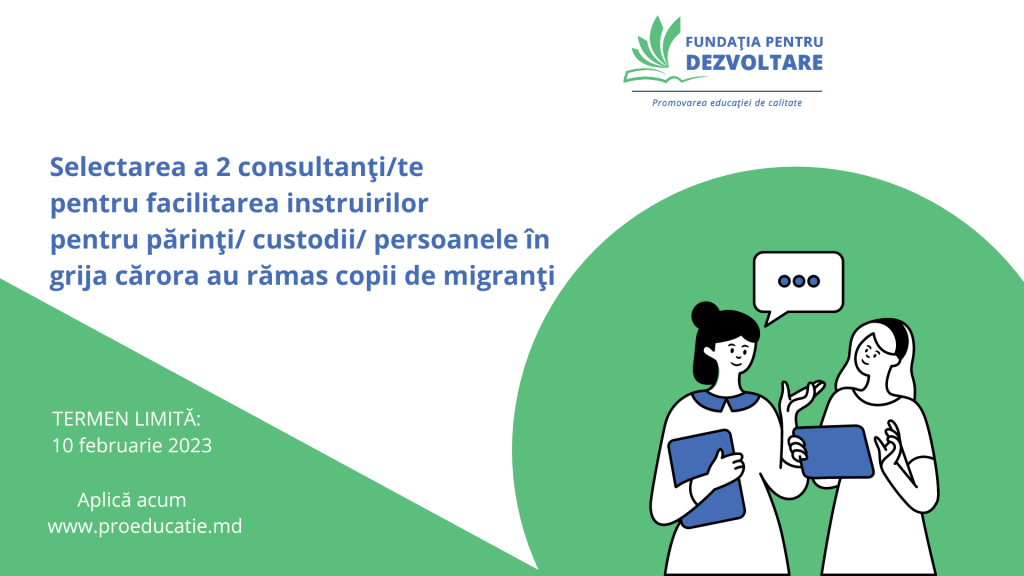 FUNDAȚIA PENTRU DEZVOLTARE

Promovarea educației de calitate

Selectarea a 2 consultanţi/te pentru facilitarea instruirilor pentru părinţi/ custodii/ persoanele în grija cărora au rămas copii de migranţi

TERMEN LIMITĂ:
10 februarie 2023

Aplică acum
www.proeducatie.md